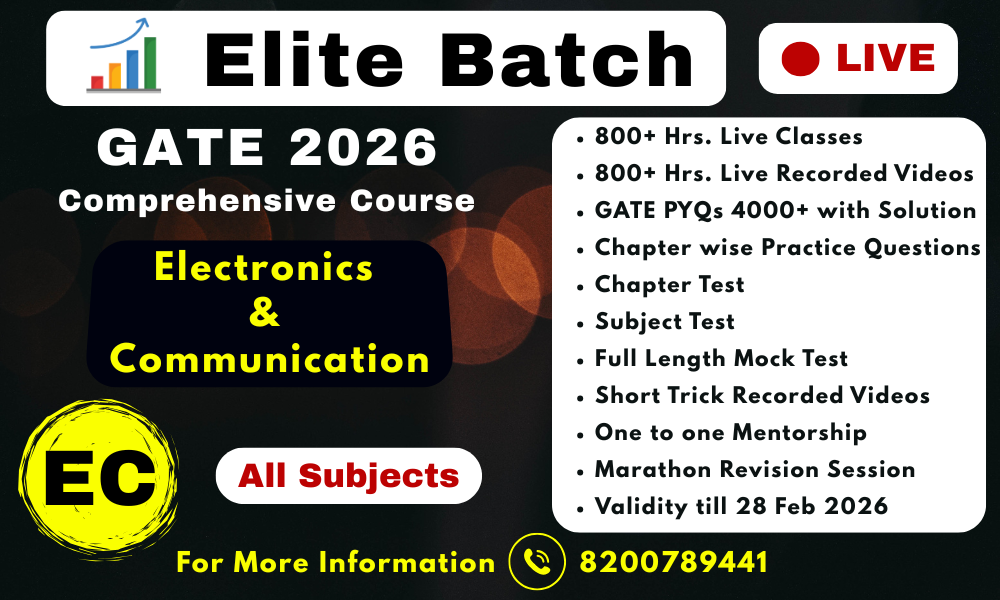 Elite Batch

LIVE

GATE 2026
Comprehensive Course

Electronics
&
Communication

EC

All Subjects

• 800+ Hrs. Live Classes
• 800+ Hrs. Live Recorded Videos
• GATE PYQs 4000+ with Solution
• Chapter wise Practice Questions
• Chapter Test
• Subject Test
• Full Length Mock Test
• Short Trick Recorded Videos
• One to one Mentorship
• Marathon Revision Session
• Validity till 28 Feb 2026

For More Information 8200789441